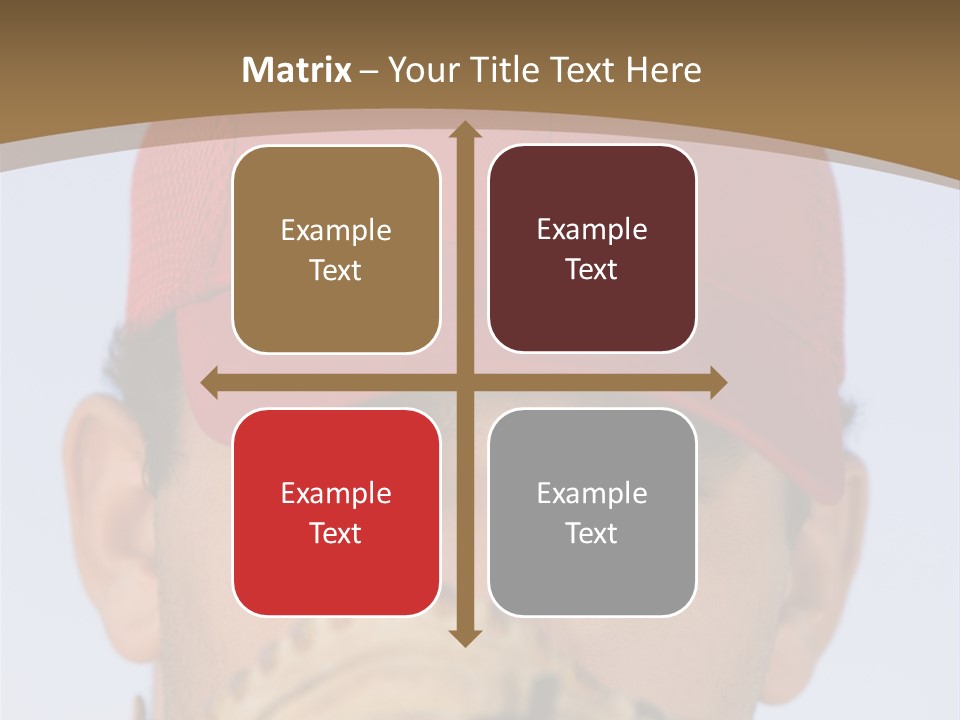 Matrix – Your Title Text Here

Example Text

Example Text

Example Text

Example Text